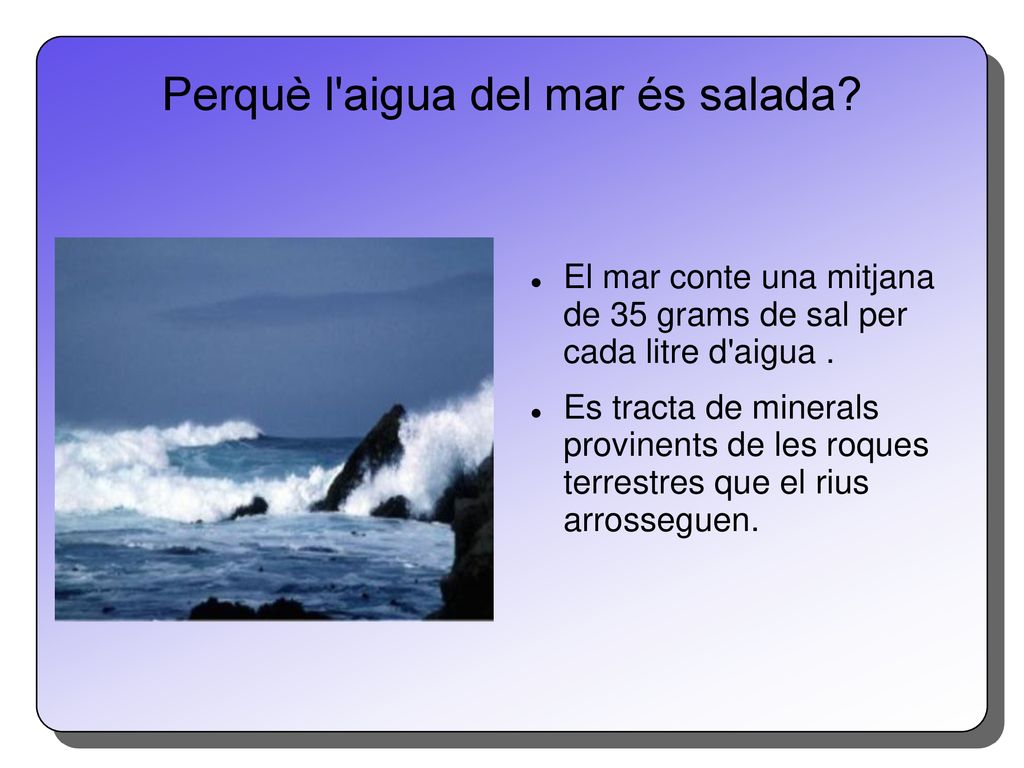 Perquè l'aigua del mar és salada?

- El mar conte una mitjana de 35 grams de sal per cada litre d'aigua .
- Es tracta de minerals provinents de les roques terrestres que el rius arrosseguen.